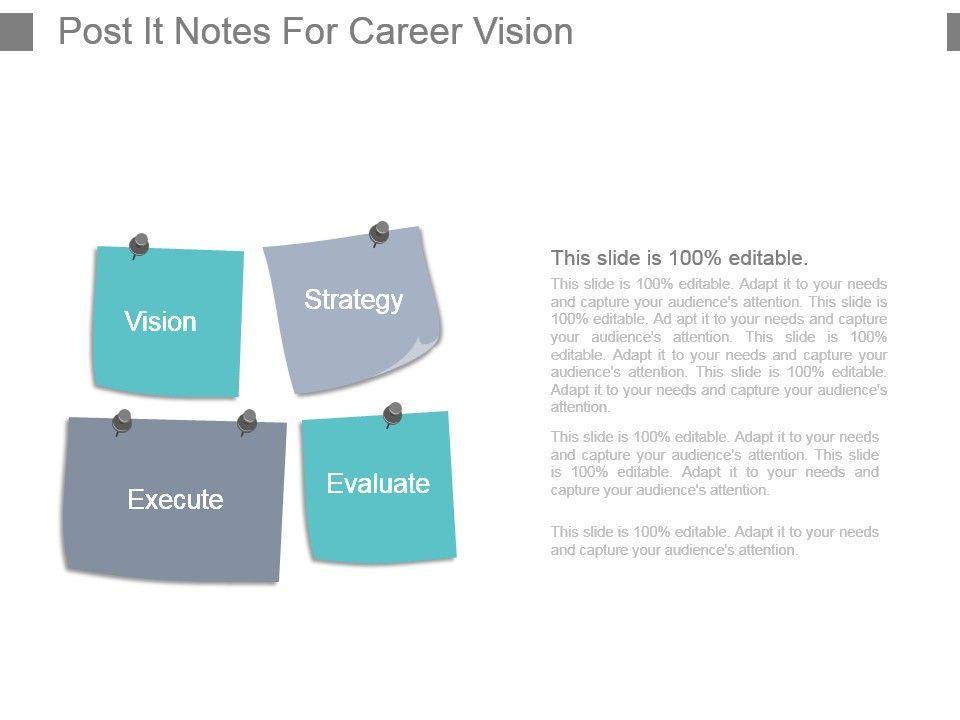 Post It Notes For Career Vision

Vision

Strategy

Execute

Evaluate

This slide is 100% editable.

This slide is 100% editable. Adapt it to your needs and capture your audience's attention. This slide is 100% editable. Ad apt it to your needs and capture your audience's attention. This slide is 100% editable. Adapt it to your needs and capture your audience's attention. This slide is 100% editable. Adapt it to your needs and capture your audience's attention.

This slide is 100% editable. Adapt it to your needs and capture your audience's attention. This slide is 100% editable. Adapt it to your needs and capture your audience's attention.

This slide is 100% editable. Adapt it to your needs and capture your audience's attention.